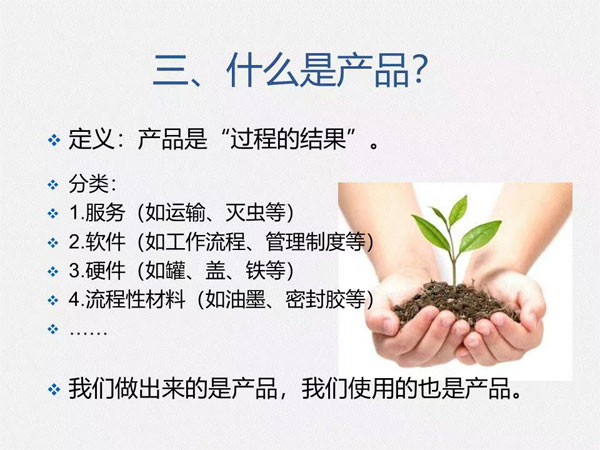 三、什么是产品?

❖ 定义：产品是“过程的结果”。

❖ 分类：
❖ 1.服务（如运输、灭虫等）
❖ 2.软件（如工作流程、管理制度等）
❖ 3.硬件（如罐、盖、铁等）
❖ 4.流程性材料（如油墨、密封胶等）
❖ ……

❖ 我们做出来的是产品，我们使用的也是产品。